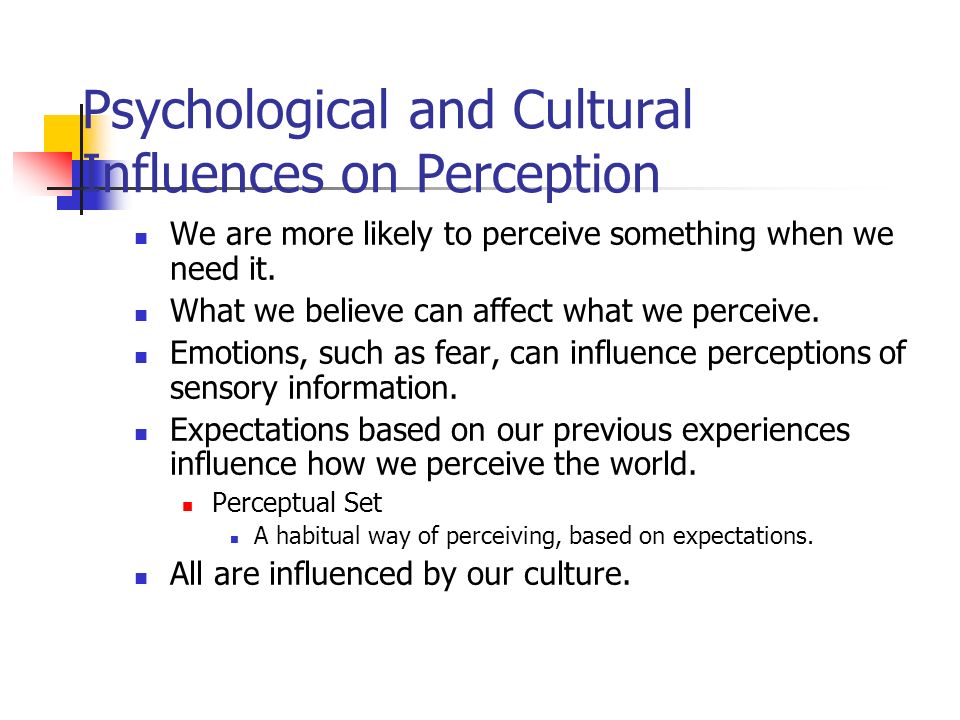 Psychological and Cultural Influences on Perception

- We are more likely to perceive something when we need it.
- What we believe can affect what we perceive.
- Emotions, such as fear, can influence perceptions of sensory information.
- Expectations based on our previous experiences influence how we perceive the world.
  - Perceptual Set
    - A habitual way of perceiving, based on expectations.
- All are influenced by our culture.